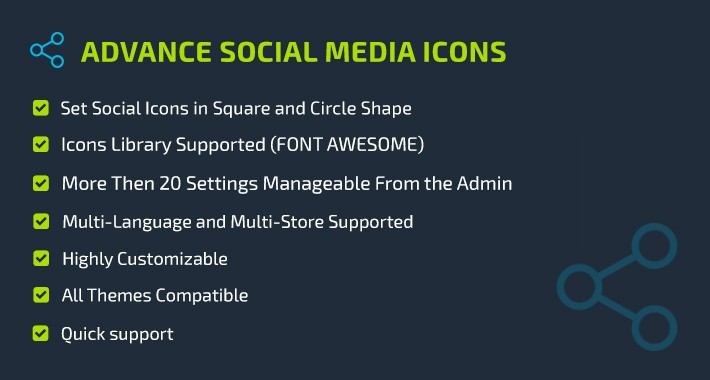 ADVANCE SOCIAL MEDIA ICONS

Set Social Icons in Square and Circle Shape

Icons Library Supported (FONT AWESOME)

More Then 20 Settings Manageable From the Admin

Multi-Language and Multi-Store Supported

Highly Customizable

All Themes Compatible

Quick support